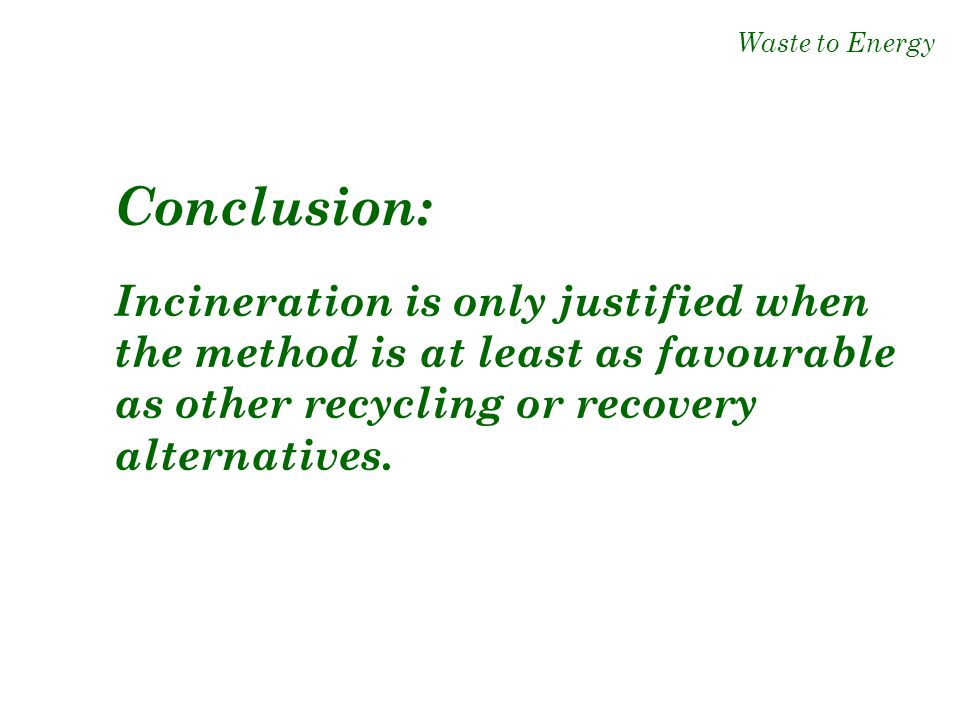 Waste to Energy

Conclusion:

Incineration is only justified when the method is at least as favourable as other recycling or recovery alternatives.